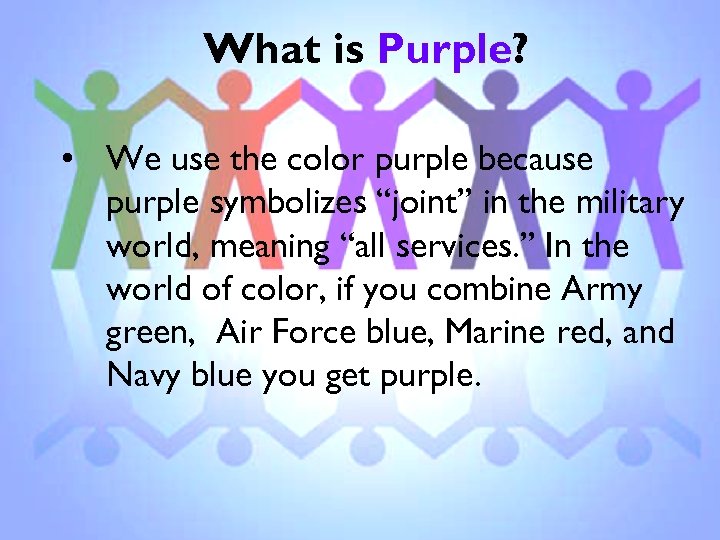 What is Purple?

• We use the color purple because purple symbolizes “joint” in the military world, meaning “all services.” In the world of color, if you combine Army green,  Air Force blue, Marine red, and Navy blue you get purple.